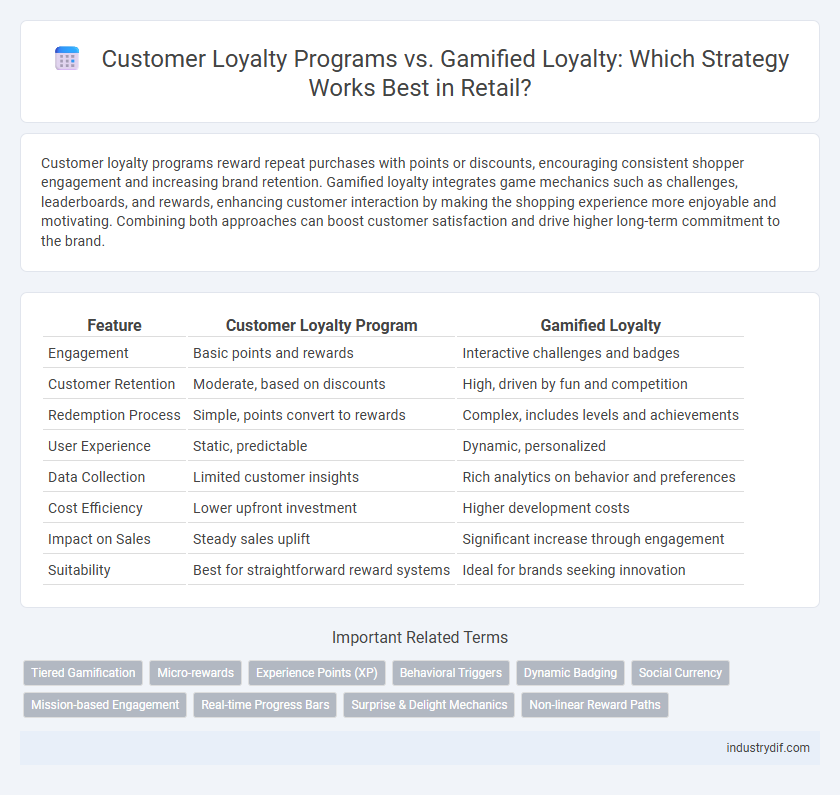 Customer Loyalty Programs vs. Gamified Loyalty: Which Strategy Works Best in Retail?

Customer loyalty programs reward repeat purchases with points or discounts, encouraging consistent shopper engagement and increasing brand retention. Gamified loyalty integrates game mechanics such as challenges, leaderboards, and rewards, enhancing customer interaction by making the shopping experience more enjoyable and motivating. Combining both approaches can boost customer satisfaction and drive higher long-term commitment to the brand.

| Feature | Customer Loyalty Program | Gamified Loyalty |
|---|---|---|
| Engagement | Basic points and rewards | Interactive challenges and badges |
| Customer Retention | Moderate, based on discounts | High, driven by fun and competition |
| Redemption Process | Simple, points convert to rewards | Complex, includes levels and achievements |
| User Experience | Static, predictable | Dynamic, personalized |
| Data Collection | Limited customer insights | Rich analytics on behavior and preferences |
| Cost Efficiency | Lower upfront investment | Higher development costs |
| Impact on Sales | Steady sales uplift | Significant increase through engagement |
| Suitability | Best for straightforward reward systems | Ideal for brands seeking innovation |

Important Related Terms

Tiered Gamification
Micro-rewards
Experience Points (XP)
Behavioral Triggers
Dynamic Badging
Social Currency
Mission-based Engagement
Real-time Progress Bars
Surprise & Delight Mechanics
Non-linear Reward Paths

industrydif.com